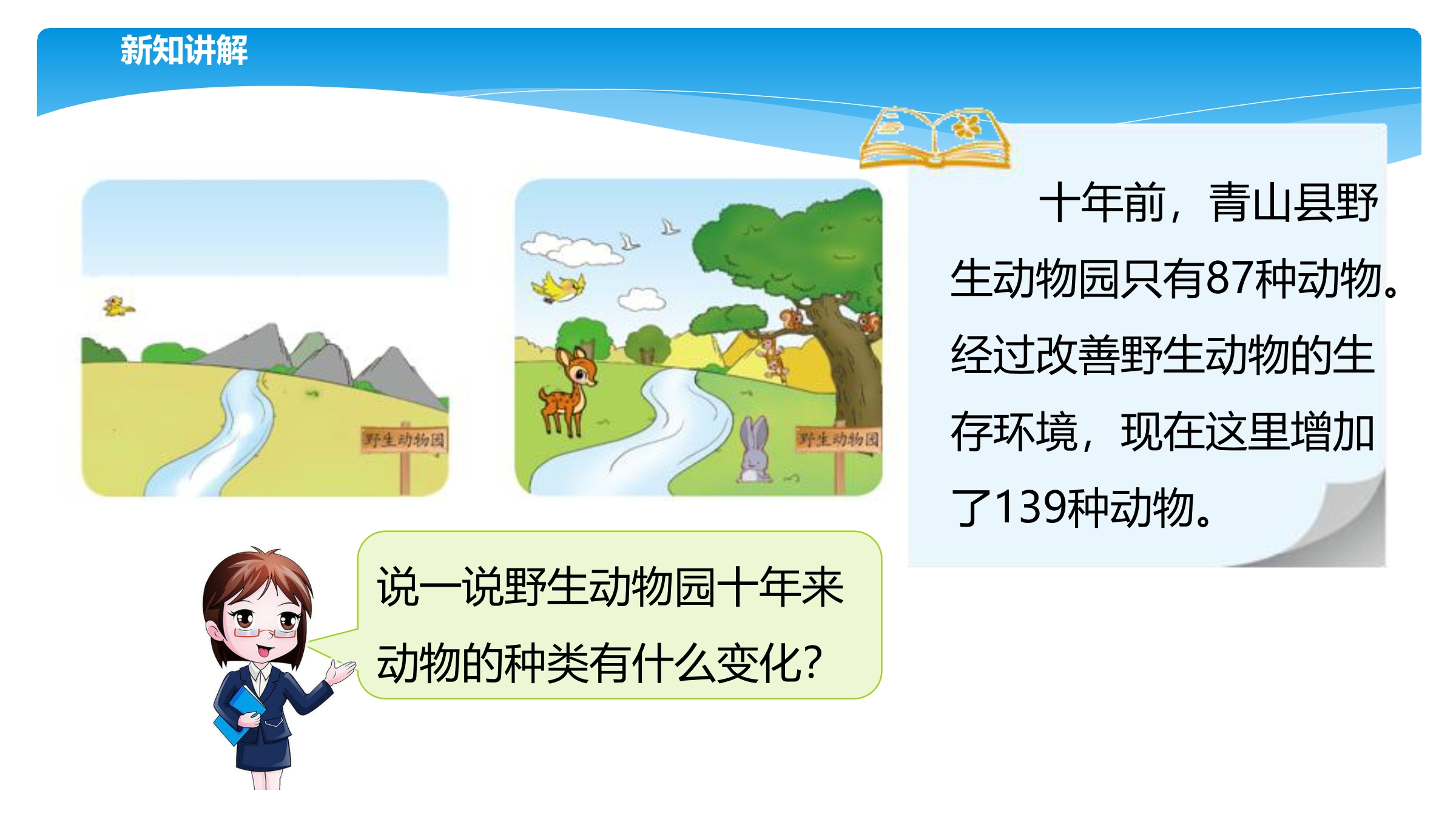 新知讲解

野生动物园

野生动物园

十年前，青山县野生动物园只有87种动物。经过改善野生动物的生存环境，现在这里增加了139种动物。

说一说野生动物园十年来动物的种类有什么变化？